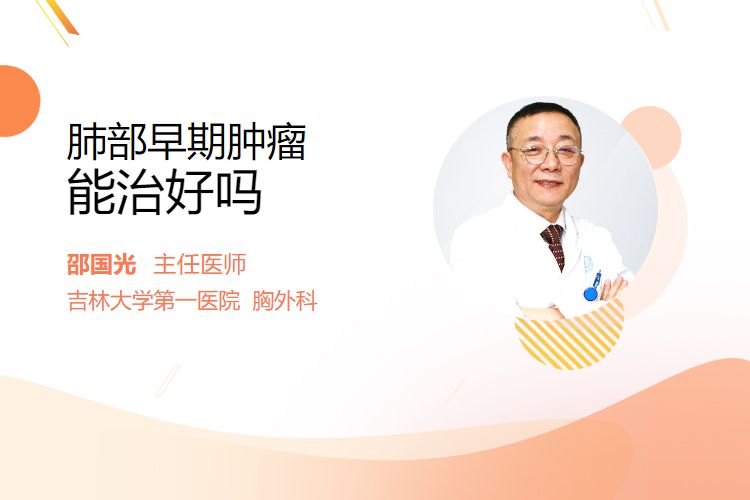 肺部早期肿瘤
能治好吗

邵国光 主任医师
吉林大学第一医院 胸外科